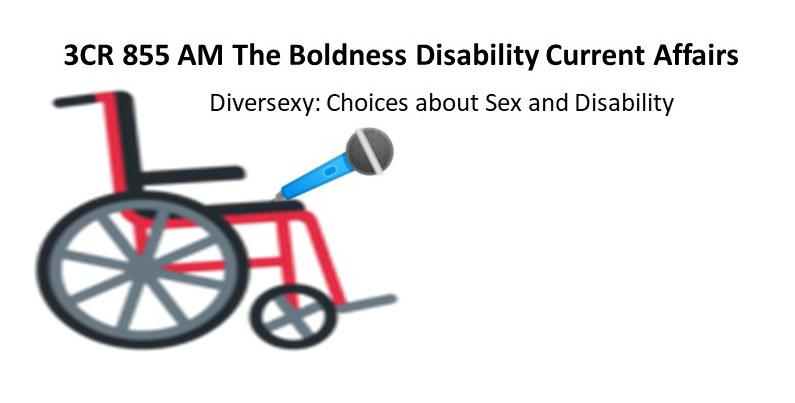 3CR 855 AM The Boldness Disability Current Affairs

Diversexy: Choices about Sex and Disability